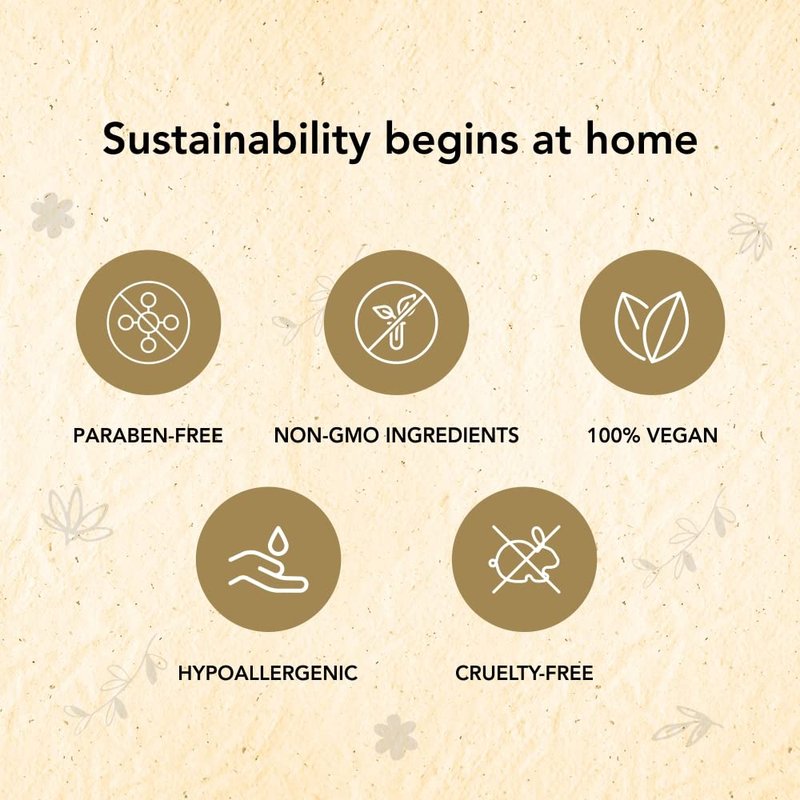 Sustainability begins at home

PARABEN-FREE

NON-GMO INGREDIENTS

100% VEGAN

HYPOALLERGENIC

CRUELTY-FREE